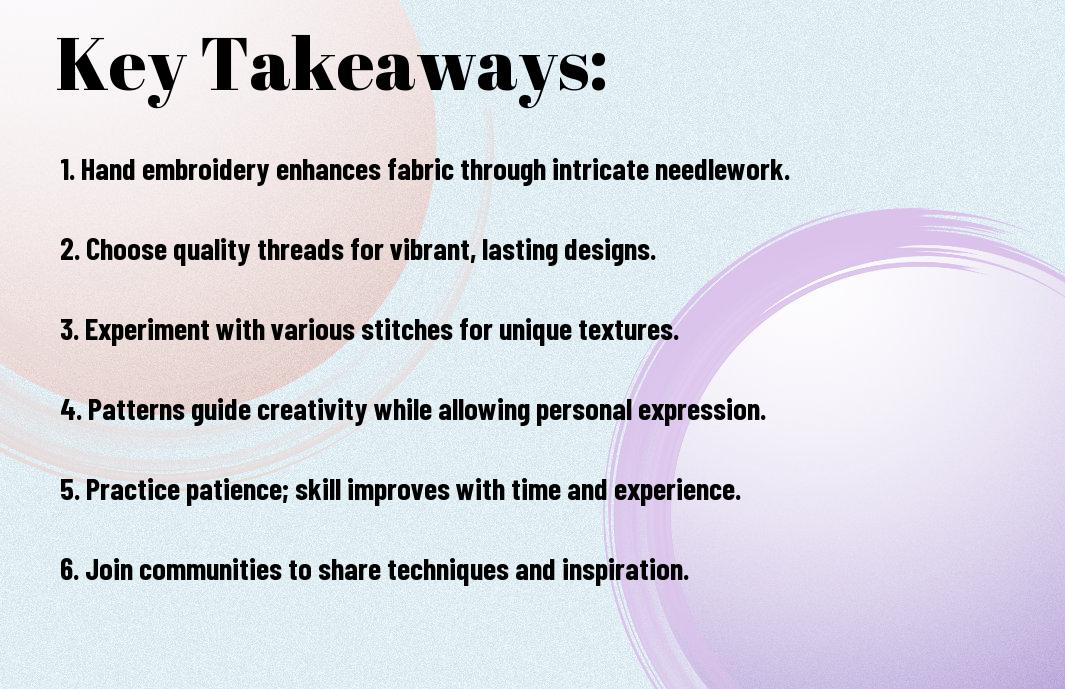 Key Takeaways:

1. Hand embroidery enhances fabric through intricate needlework.

2. Choose quality threads for vibrant, lasting designs.

3. Experiment with various stitches for unique textures.

4. Patterns guide creativity while allowing personal expression.

5. Practice patience; skill improves with time and experience.

6. Join communities to share techniques and inspiration.